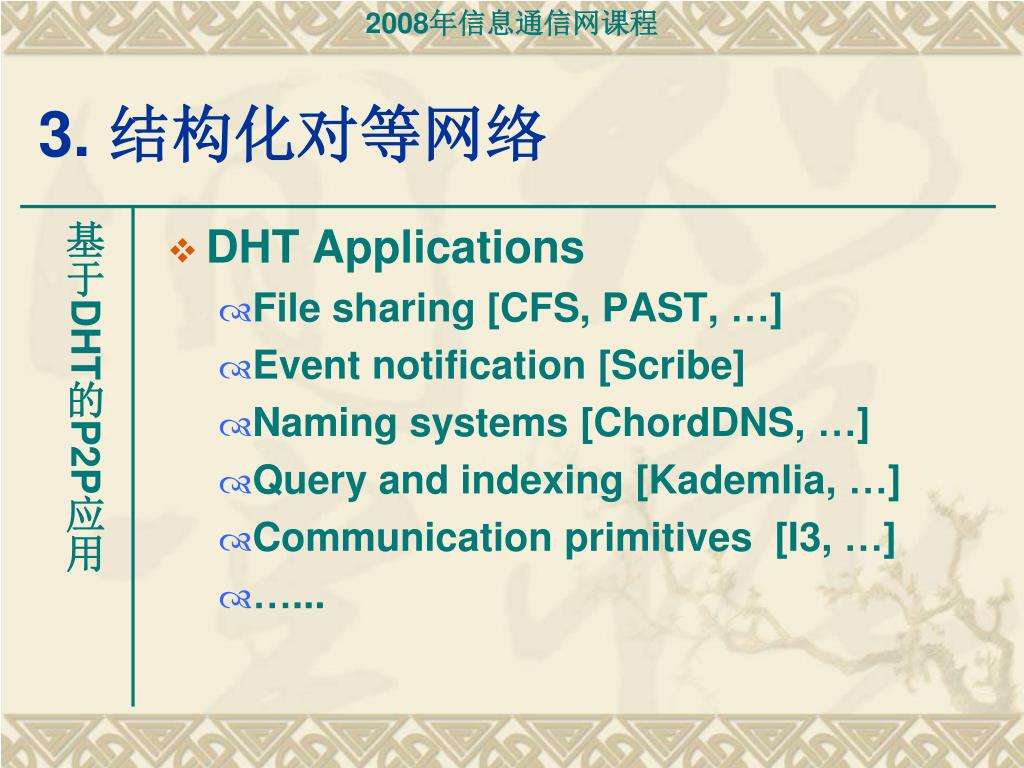 2008年信息通信网课程

3. 结构化对等网络

基于DHT的P2P应用

DHT Applications
File sharing [CFS, PAST, …]
Event notification [Scribe]
Naming systems [ChordDNS, …]
Query and indexing [Kademlia, …]
Communication primitives [I3, …]
…...